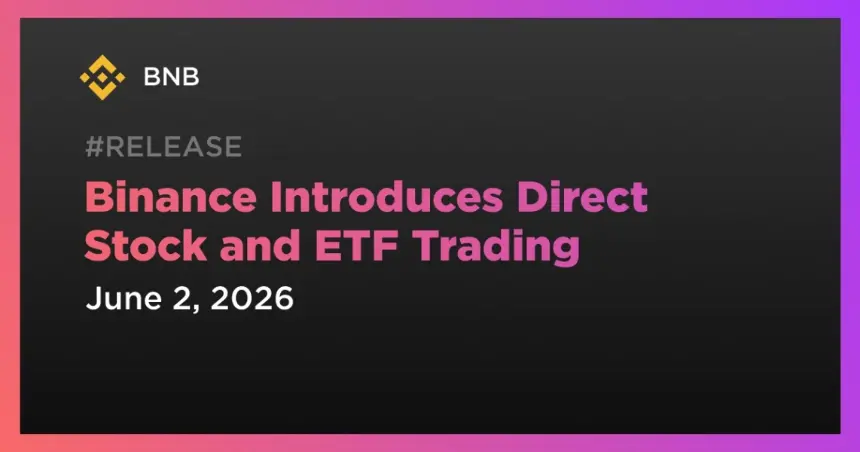 BNB

#RELEASE

Binance Introduces Direct Stock and ETF Trading

June 2, 2026